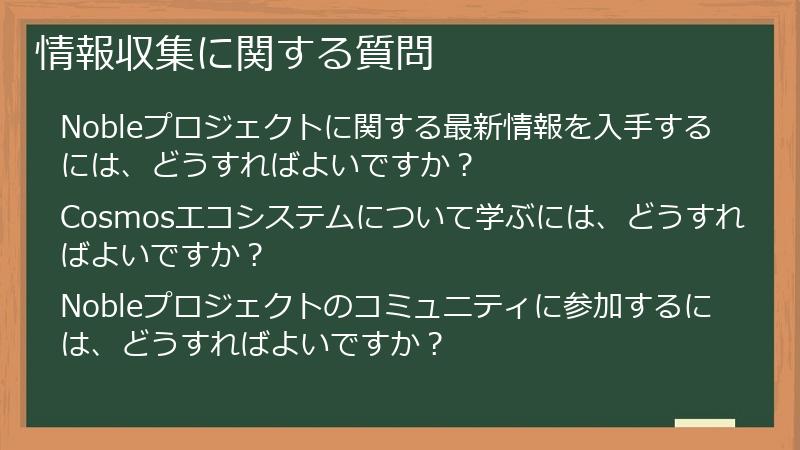 情報収集に関する質問

Nobleプロジェクトに関する最新情報を入手するには、どうすればよいですか？

Cosmosエコシステムについて学ぶには、どうすればよいですか？

Nobleプロジェクトのコミュニティに参加するには、どうすればよいですか？